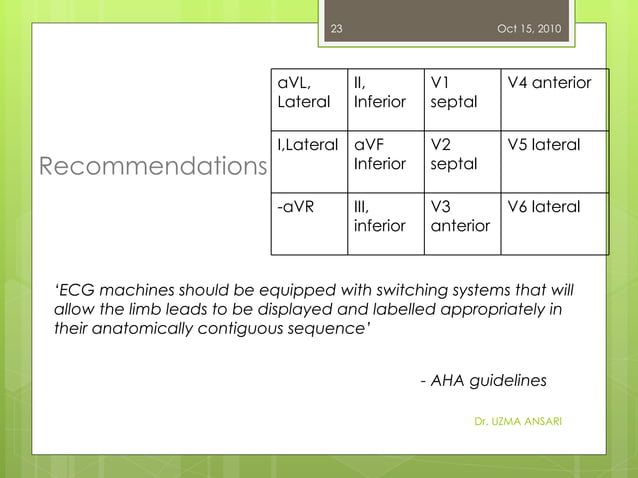 23

Oct 15, 2010

Recommendations

| aVL, Lateral | II, Inferior | V1 septal | V4 anterior |
|---|---|---|---|
| I,Lateral | aVF Inferior | V2 septal | V5 lateral |
| -aVR | III, inferior | V3 anterior | V6 lateral |

'ECG machines should be equipped with switching systems that will allow the limb leads to be displayed and labelled appropriately in their anatomically contiguous sequence'

- AHA guidelines

Dr. UZMA ANSARI